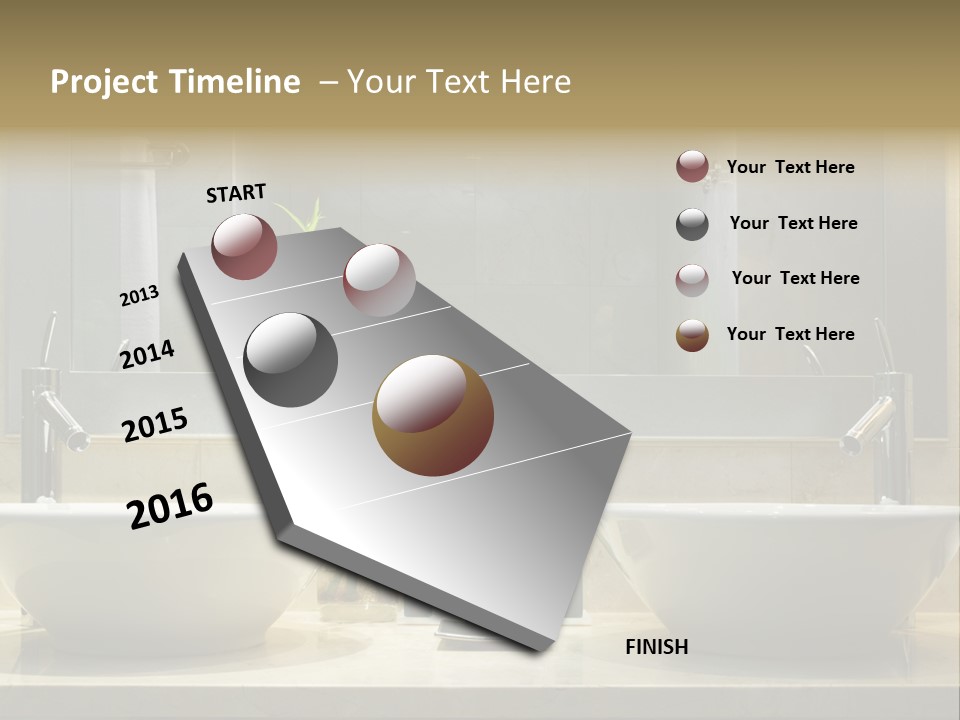 Project Timeline – Your Text Here

START

2013

2014

2015

2016

FINISH

Your Text Here

Your Text Here

Your Text Here

Your Text Here